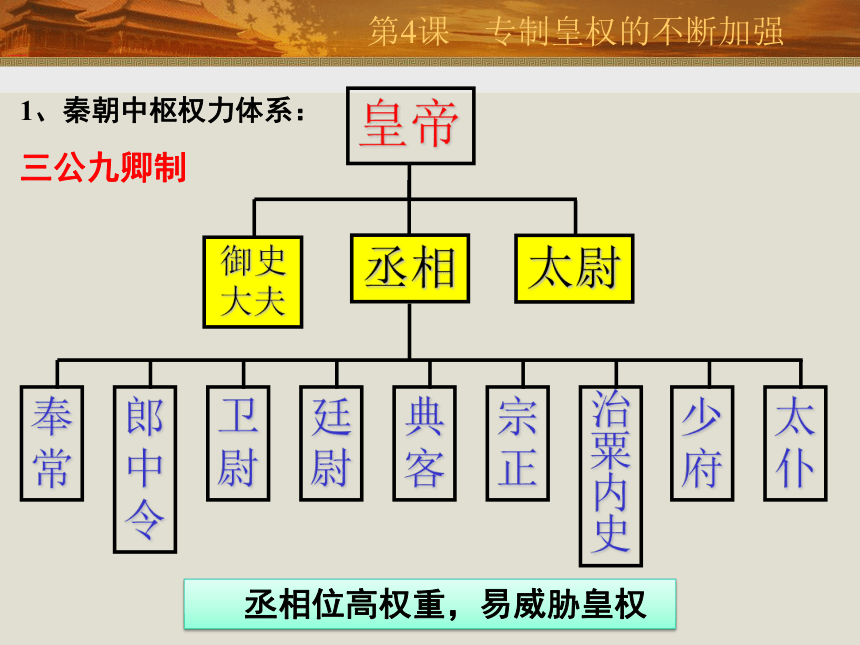 第4课　专制皇权的不断加强

1、秦朝中枢权力体系：

三公九卿制

皇帝

御史大夫

丞相

太尉

奉常

郎中令

卫尉

廷尉

典客

宗正

治粟内史

少府

太仆

丞相位高权重，易威胁皇权